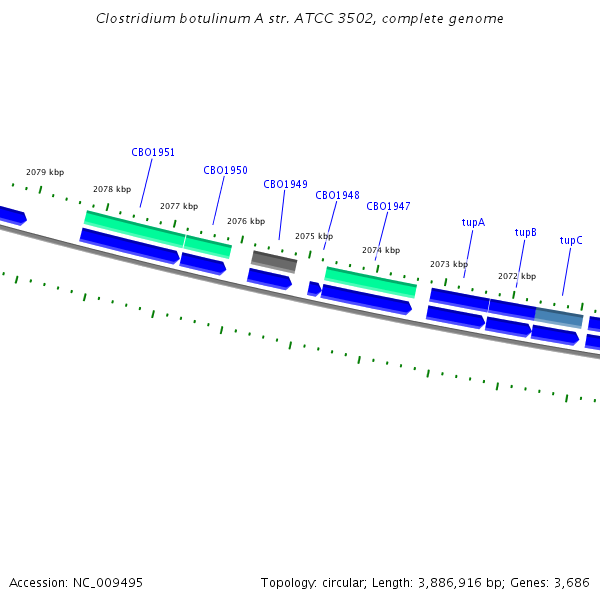 Clostridium botulinum A str. ATCC 3502, complete genome

CBO1951
CBO1950
CBO1949
CBO1948
CBO1947
tupA
tupB
tupC

2079 kbp
2078 kbp
2077 kbp
2076 kbp
2075 kbp
2074 kbp
2073 kbp
2072 kbp

Accession: NC_009495

Topology: circular; Length: 3,886,916 bp; Genes: 3,686